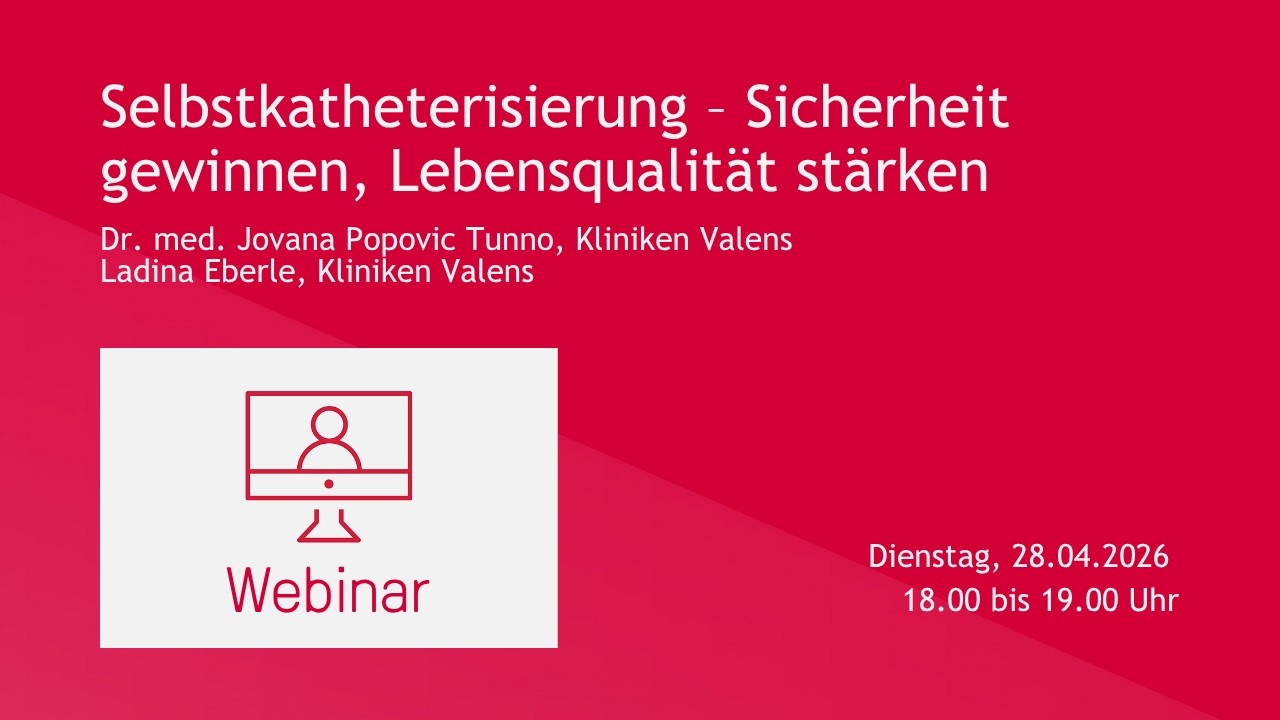 Selbstkatheterisierung – Sicherheit gewinnen, Lebensqualität stärken

Dr. med. Jovana Popovic Tunno, Kliniken Valens
Ladina Eberle, Kliniken Valens

Webinar

Dienstag, 28.04.2026
18.00 bis 19.00 Uhr